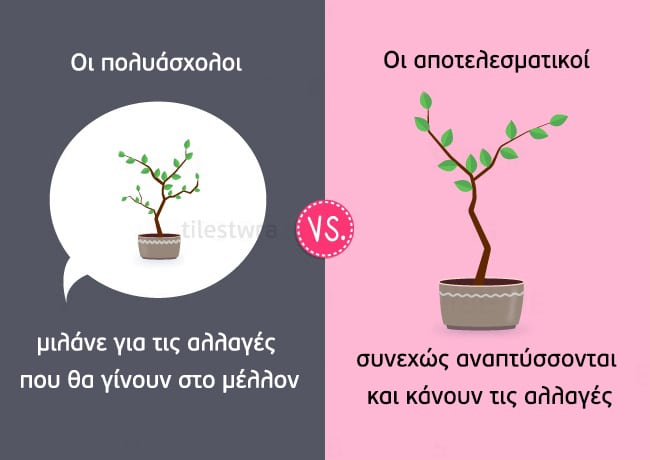 Οι πολυάσχολοι

tilestwra

μιλάνε για τις αλλαγές που θα γίνουν στο μέλλον

VS.

Οι αποτελεσματικοί

συνεχώς αναπτύσσονται και κάνουν τις αλλαγές